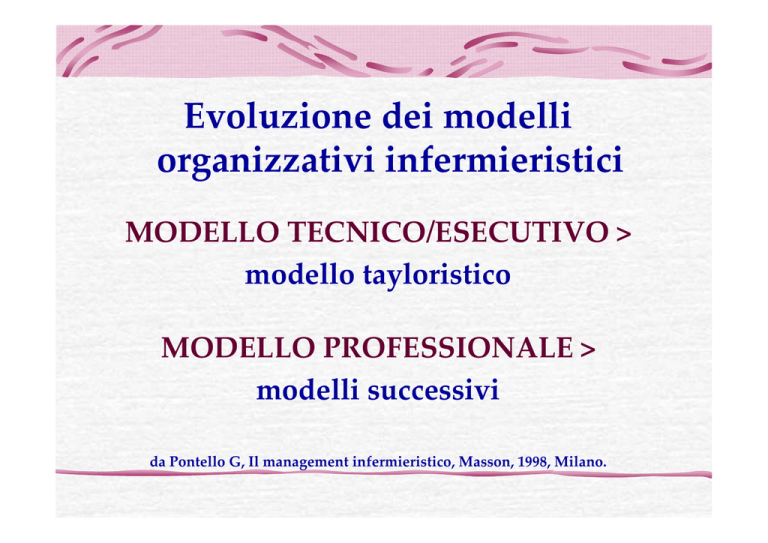 Evoluzione dei modelli organizzativi infermieristici

MODELLO TECNICO/ESECUTIVO > modello tayloristico

MODELLO PROFESSIONALE > modelli successivi

da Pontello G, Il management infermieristico, Masson, 1998, Milano.